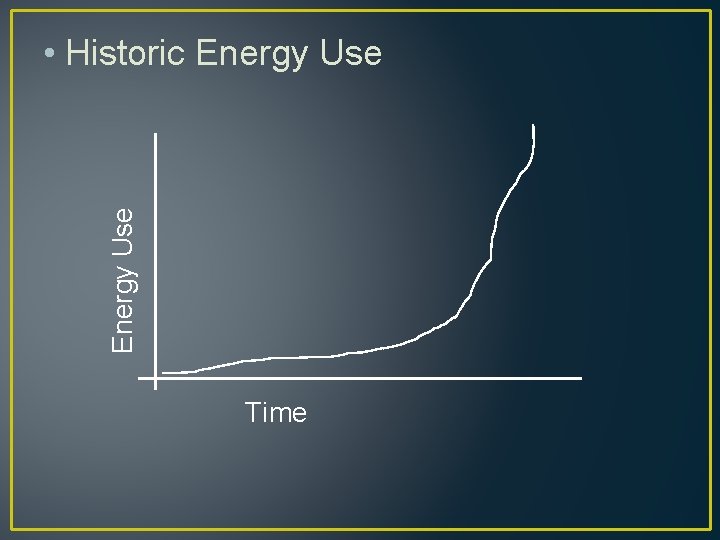 • Historic Energy Use

Energy Use

Time